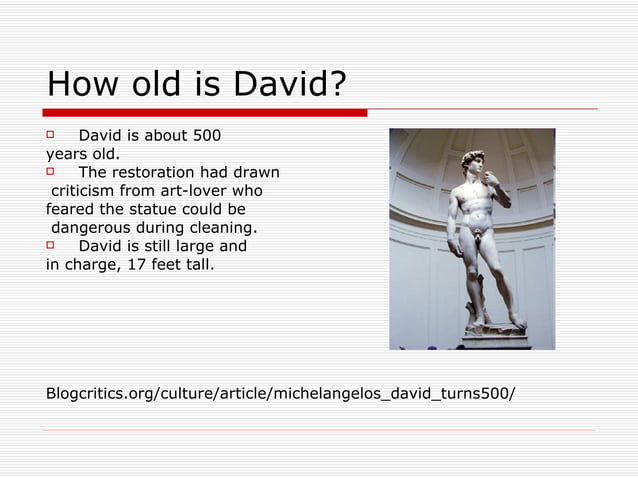 How old is David?

David is about 500 years old.

The restoration had drawn criticism from art-lover who feared the statue could be dangerous during cleaning.

David is still large and in charge, 17 feet tall.

Blogcritics.org/culture/article/michelangelos_david_turns500/